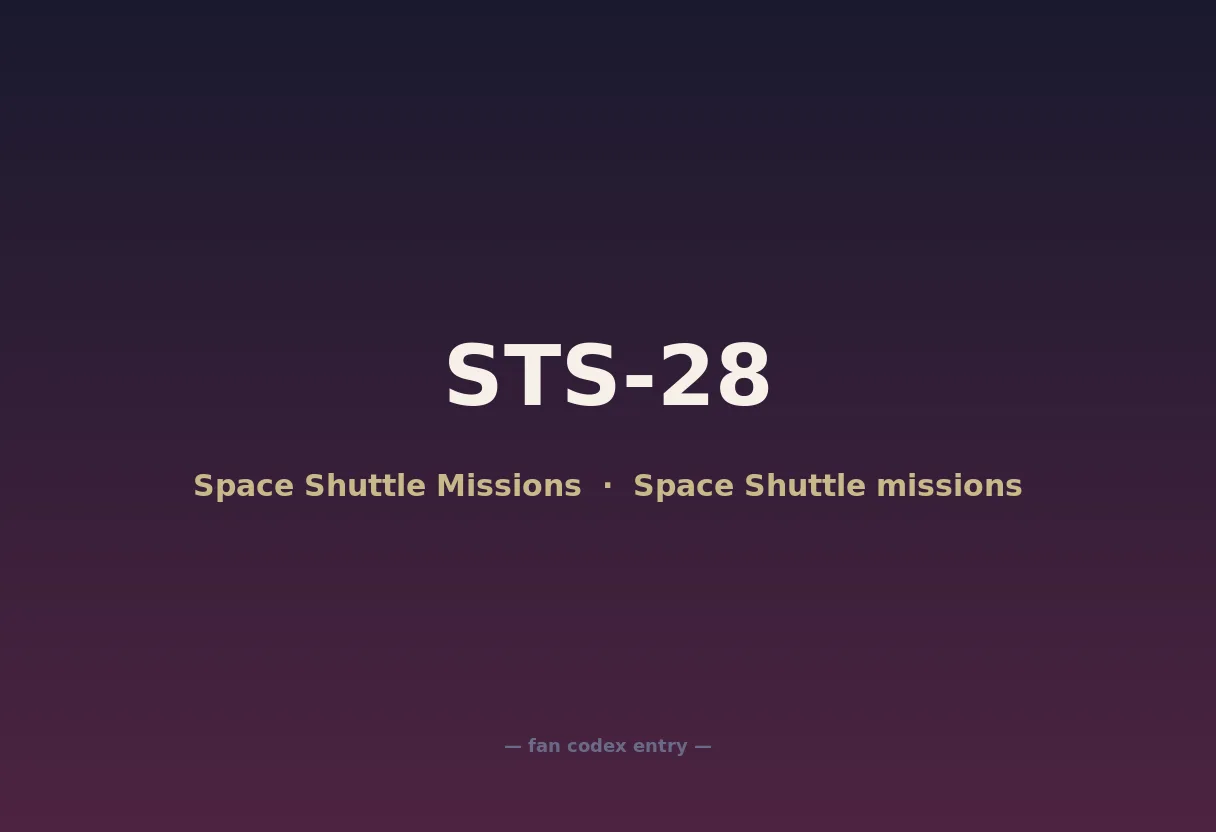 STS-28

Space Shuttle Missions · Space Shuttle missions

— fan codex entry —